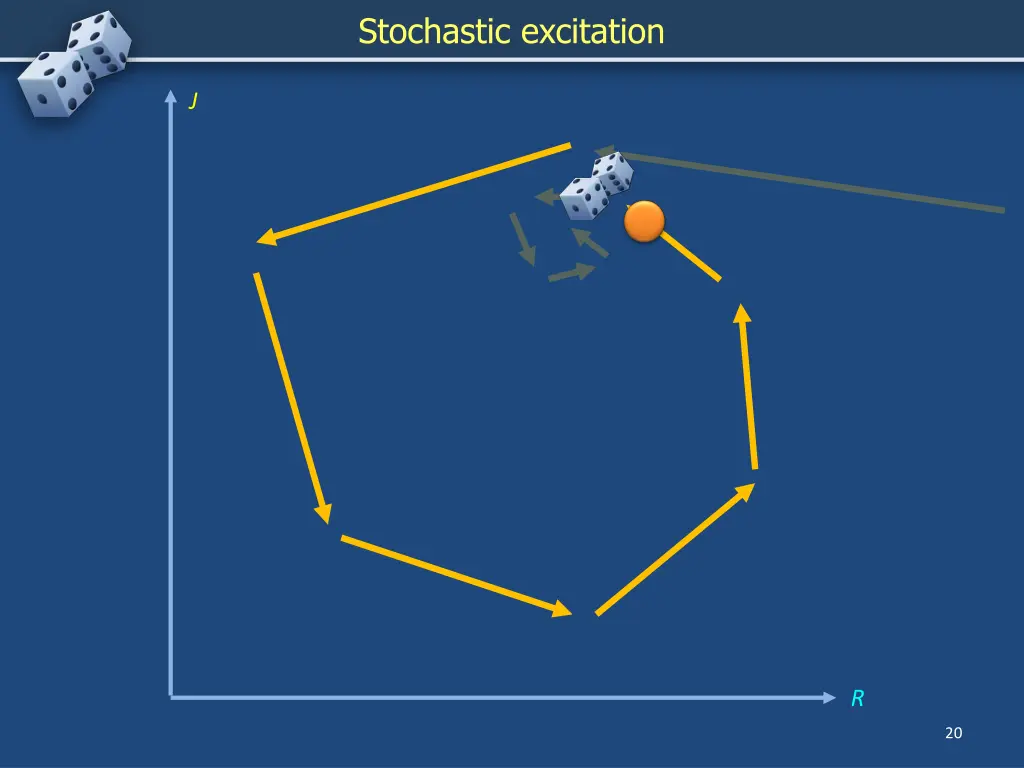 Stochastic excitation

J

R

20